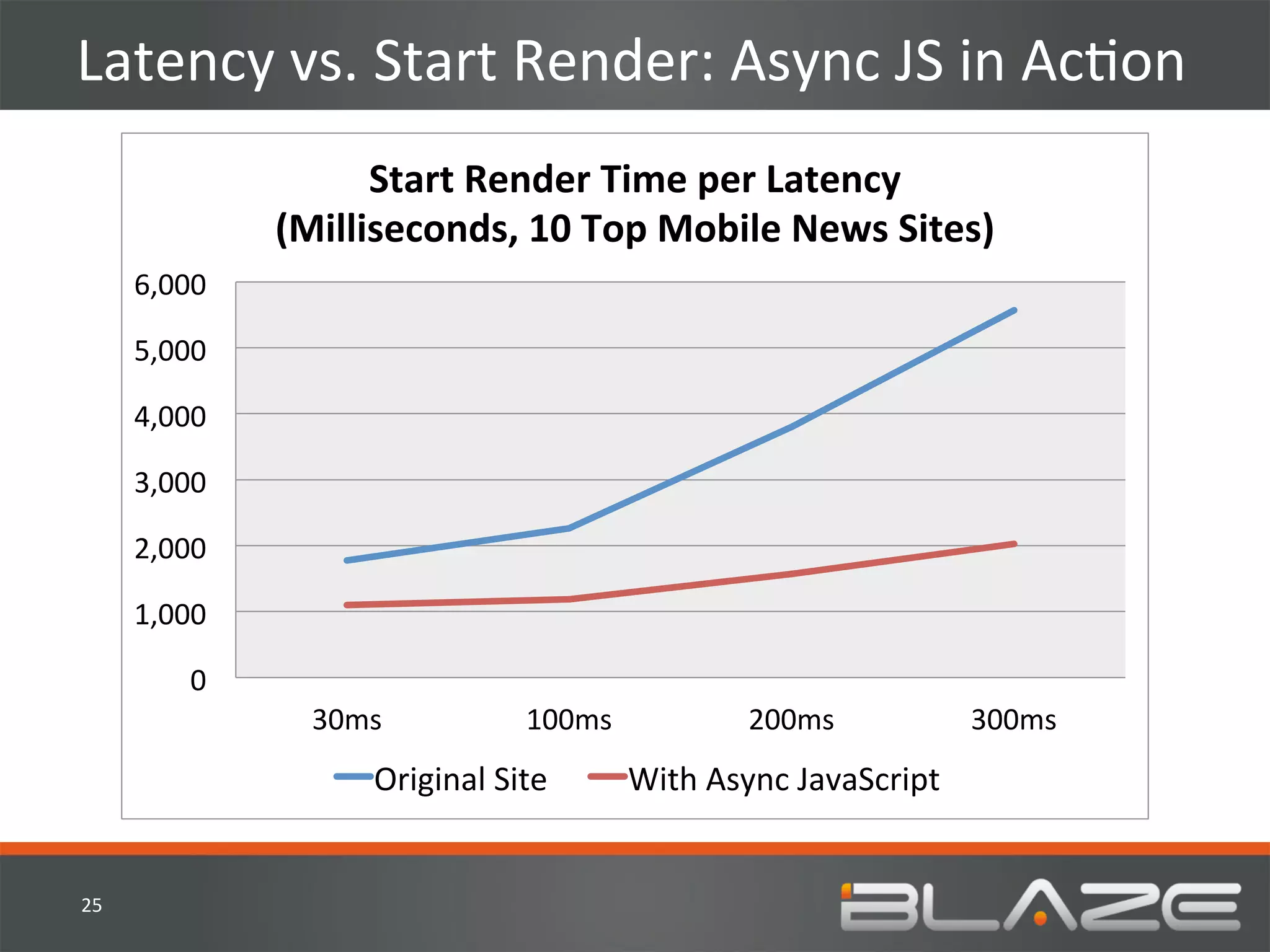 Latency vs. Start Render: Async JS in Action

Start Render Time per Latency
(Milliseconds, 10 Top Mobile News Sites)

6,000
5,000
4,000
3,000
2,000
1,000
0

30ms
100ms
200ms
300ms

Original Site
With Async JavaScript

25

BLAZE